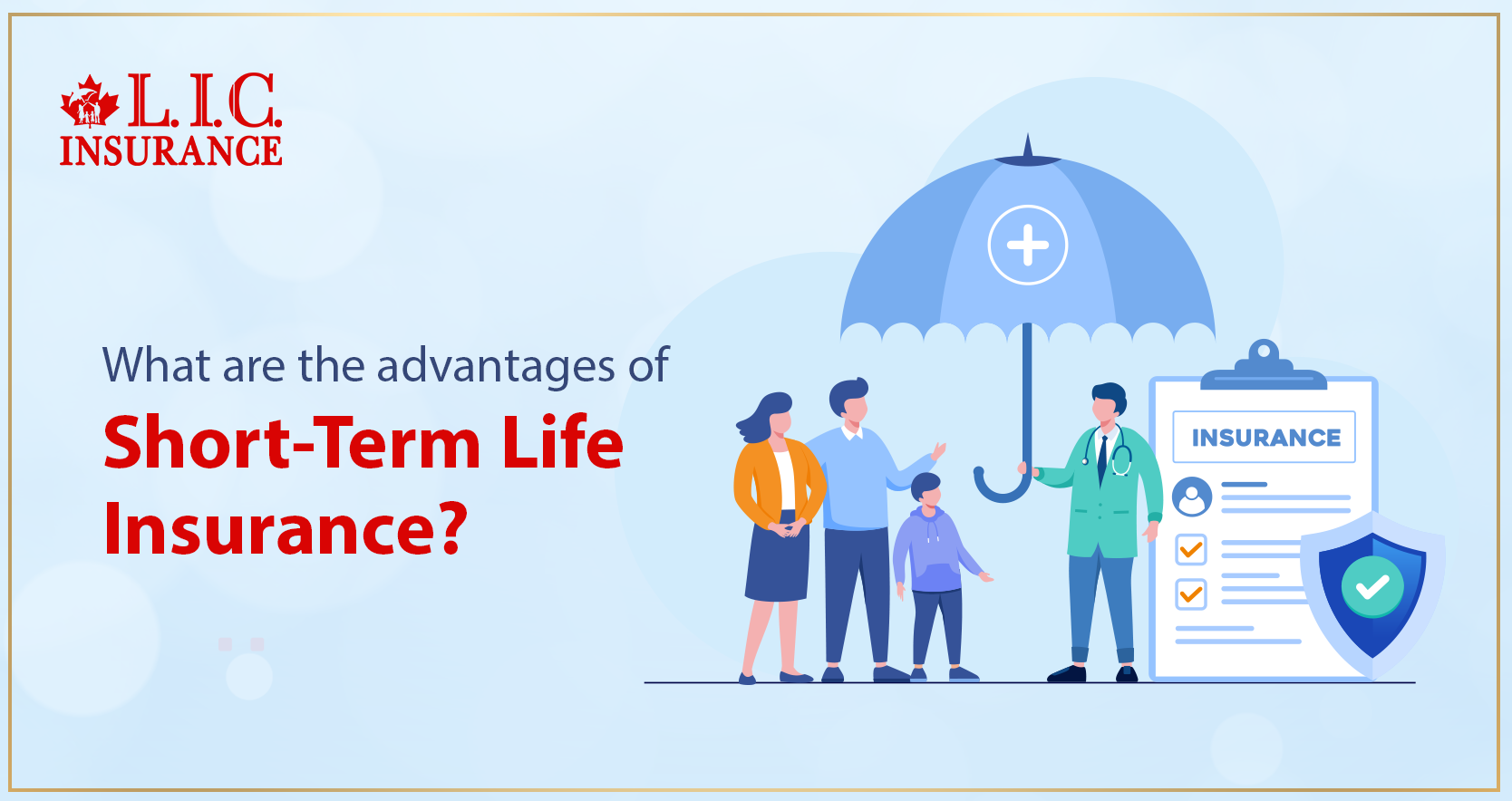 L.I.C.
INSURANCE

What are the advantages of
Short-Term Life Insurance?

INSURANCE